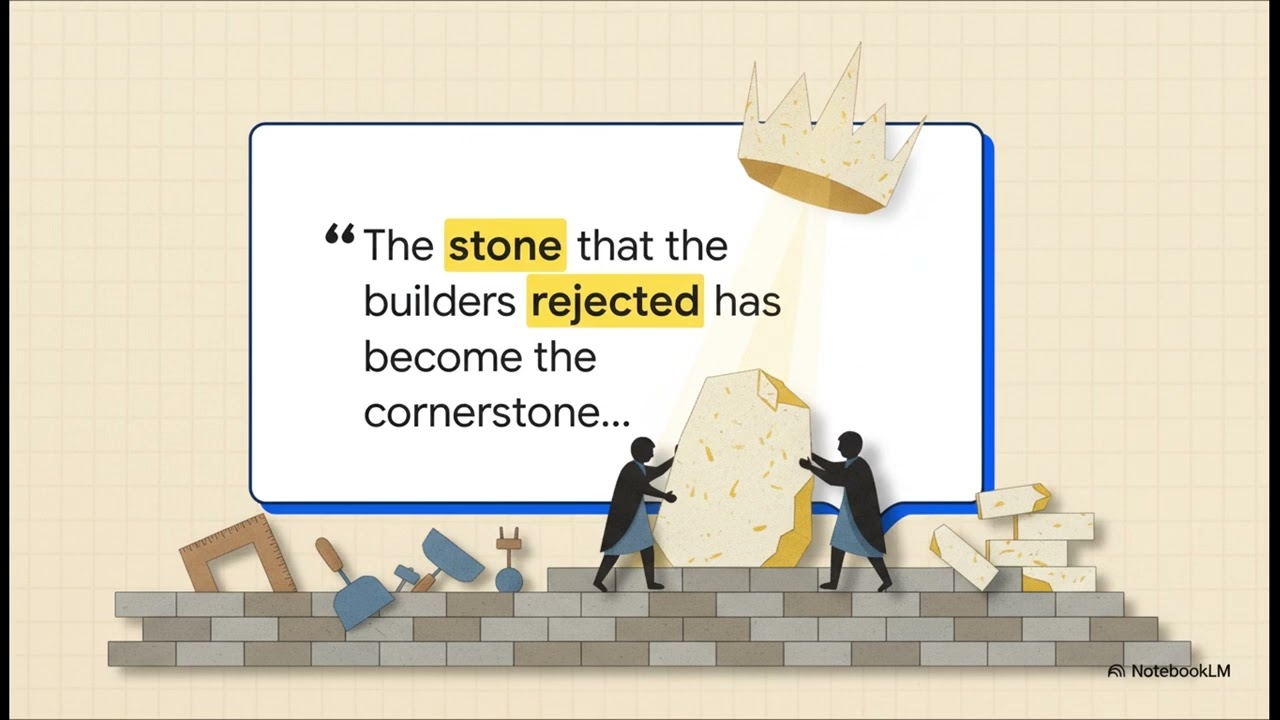 “The stone that the builders rejected has become the cornerstone...

NotebookLM